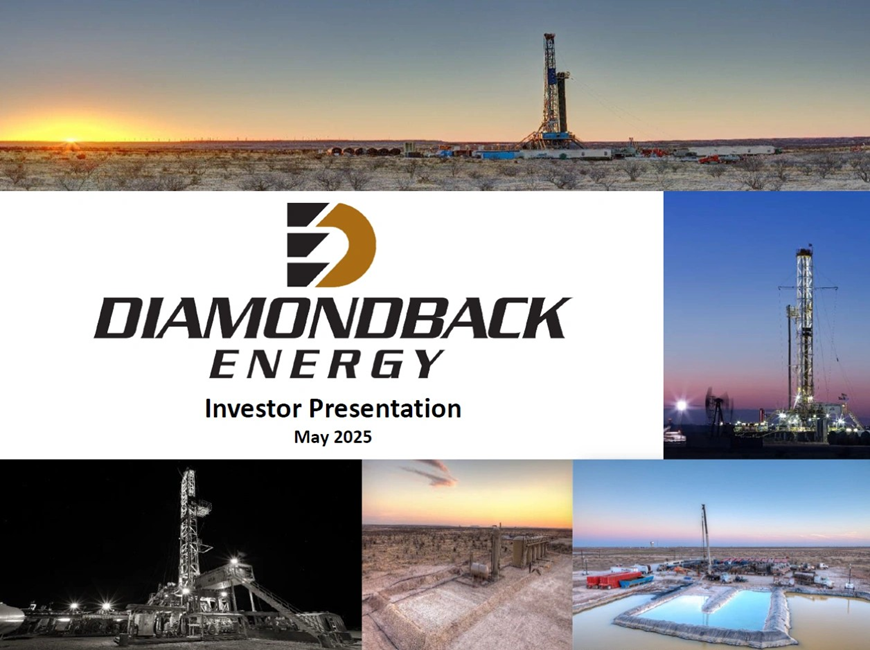 DIAMONDBACK
ENERGY

Investor Presentation
May 2025